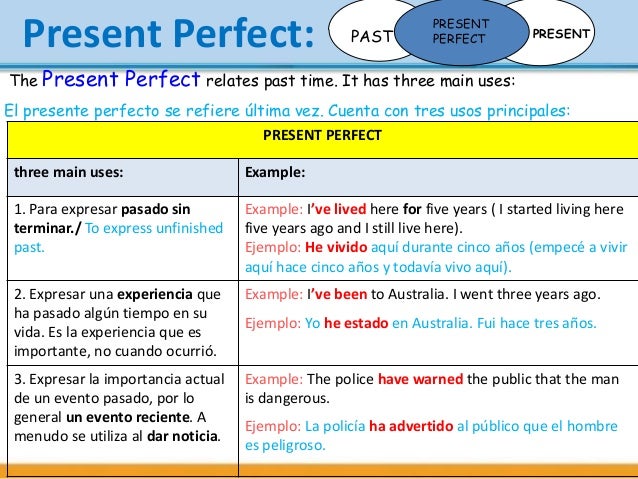 Present Perfect:

PAST
PRESENT PERFECT
PRESENT

The Present Perfect relates past time. It has three main uses:

El presente perfecto se refiere última vez. Cuenta con tres usos principales:

| PRESENT PERFECT | |
|---|---|
| three main uses: | Example: |
| 1. Para expresar pasado sin terminar./ To express unfinished past. | Example: I've lived here for five years ( I started living here five years ago and I still live here). Ejemplo: He vivido aquí durante cinco años (empecé a vivir aquí hace cinco años y todavía vivo aquí). |
| 2. Expresar una experiencia que ha pasado algún tiempo en su vida. Es la experiencia que es importante, no cuando ocurrió. | Example: I've been to Australia. I went three years ago. Ejemplo: Yo he estado en Australia. Fui hace tres años. |
| 3. Expresar la importancia actual de un evento pasado, por lo general un evento reciente. A menudo se utiliza al dar noticia. | Example: The police have warned the public that the man is dangerous. Ejemplo: La policía ha advertido al público que el hombre es peligroso. |